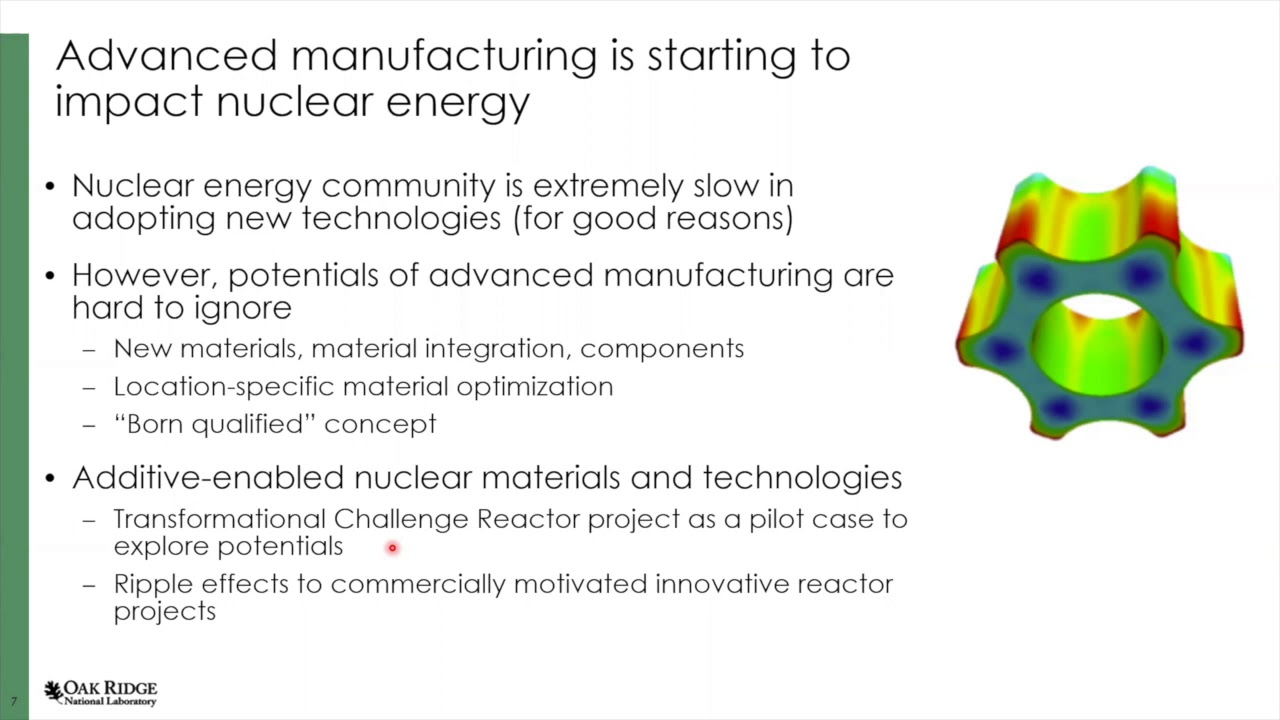 Advanced manufacturing is starting to impact nuclear energy

• Nuclear energy community is extremely slow in adopting new technologies (for good reasons)

• However, potentials of advanced manufacturing are hard to ignore
– New materials, material integration, components
– Location-specific material optimization
– "Born qualified" concept

• Additive-enabled nuclear materials and technologies
– Transformational Challenge Reactor project as a pilot case to explore potentials
– Ripple effects to commercially motivated innovative reactor projects

7

OAK RIDGE
National Laboratory